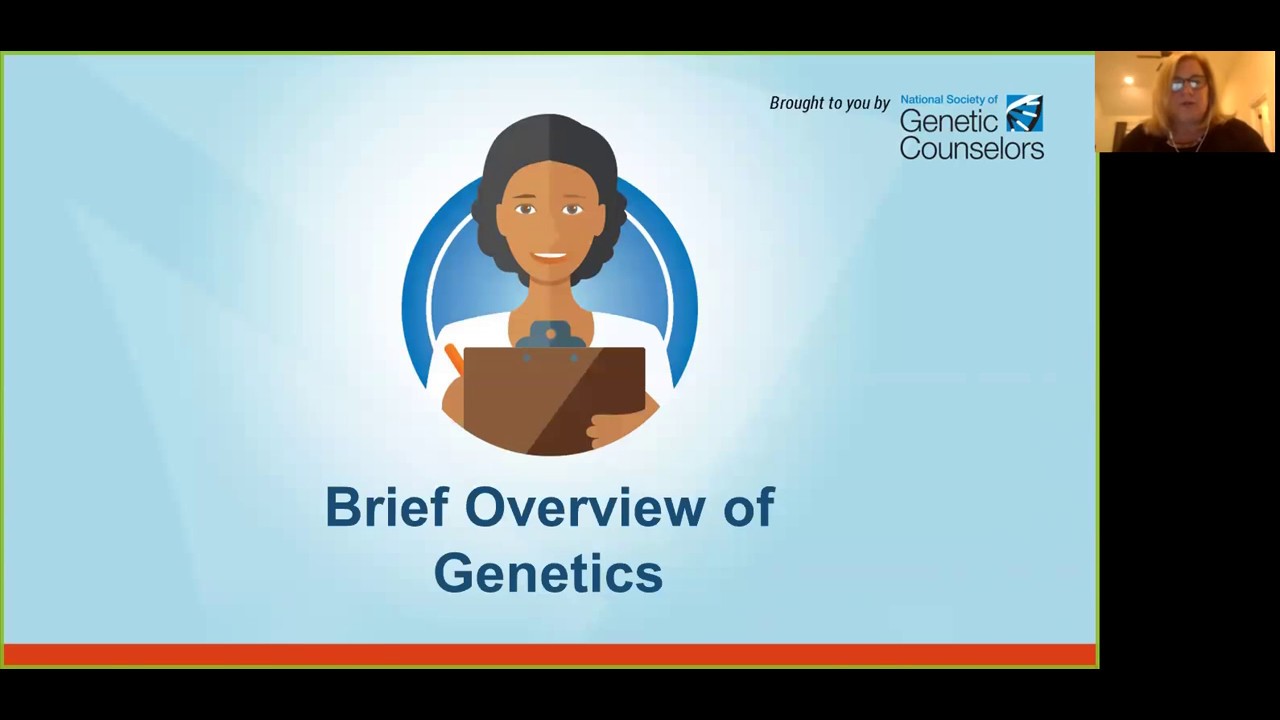 Brought to you by National Society of Genetic Counselors

Brief Overview of Genetics